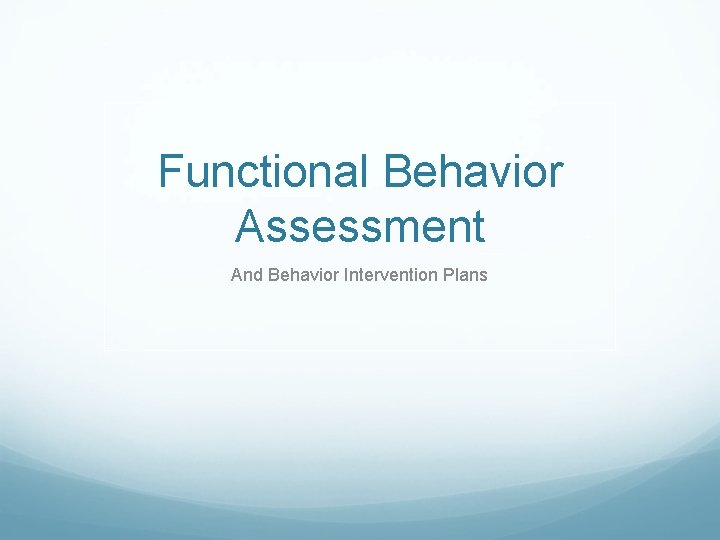 Functional Behavior Assessment

And Behavior Intervention Plans